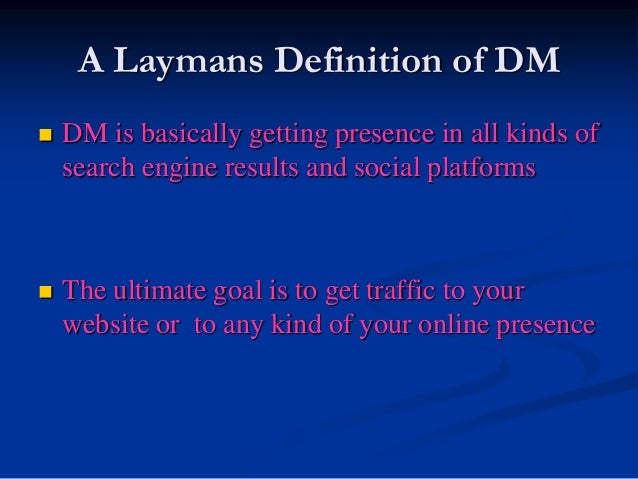 A Laymans Definition of DM

- DM is basically getting presence in all kinds of search engine results and social platforms

- The ultimate goal is to get traffic to your website or to any kind of your online presence